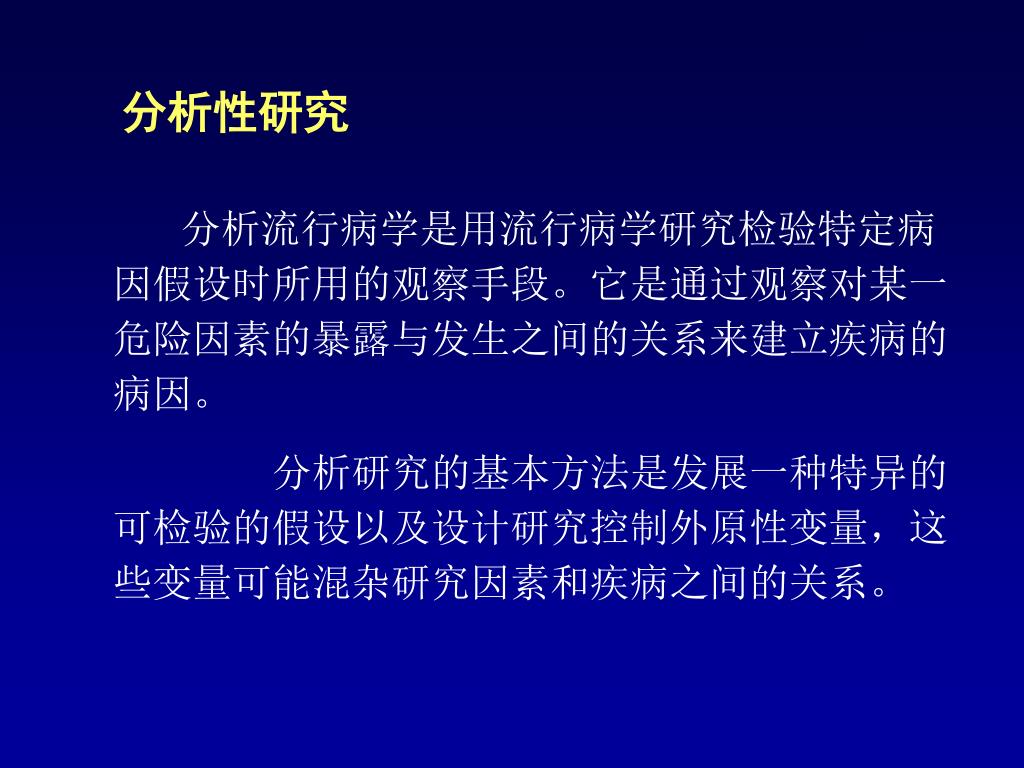 分析性研究

分析流行病学是用流行病学研究检验特定病因假设时所用的观察手段。它是通过观察对某一危险因素的暴露与发生之间的关系来建立疾病的病因。

分析研究的基本方法是发展一种特异的可检验的假设以及设计研究控制外原性变量，这些变量可能混杂研究因素和疾病之间的关系。